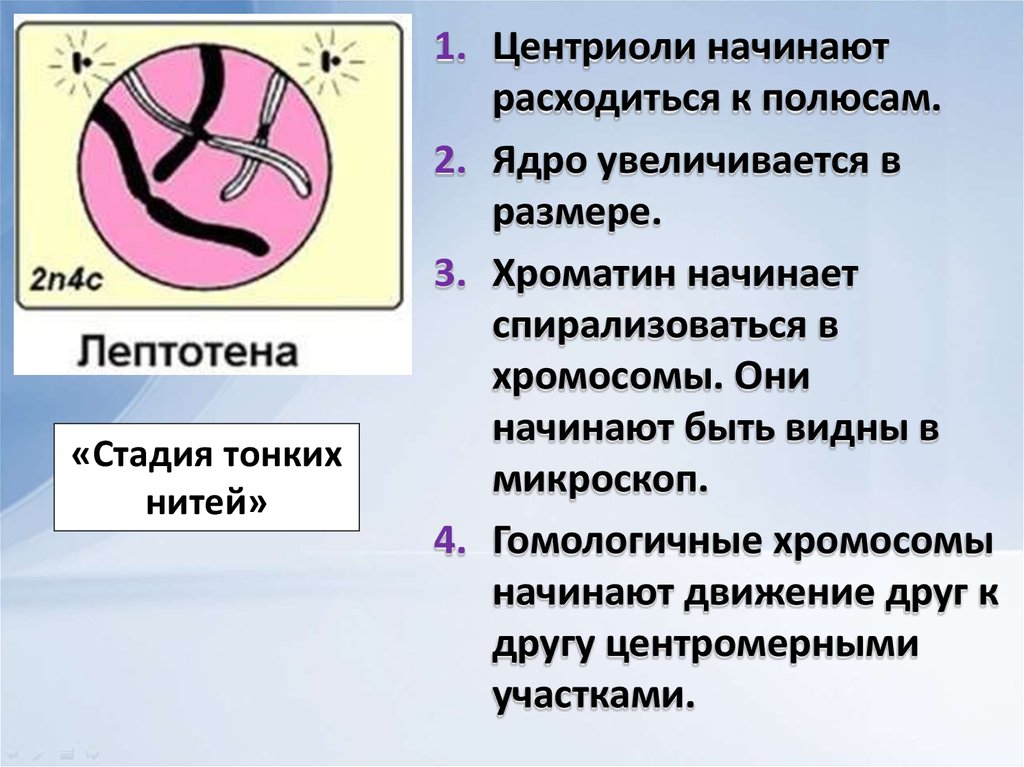 2n4c

Лептотена

«Стадия тонких нитей»

1. Центриоли начинают расходиться к полюсам.
2. Ядро увеличивается в размере.
3. Хроматин начинает спирализоваться в хромосомы. Они начинают быть видны в микроскоп.
4. Гомологичные хромосомы начинают движение друг к другу центромерными участками.